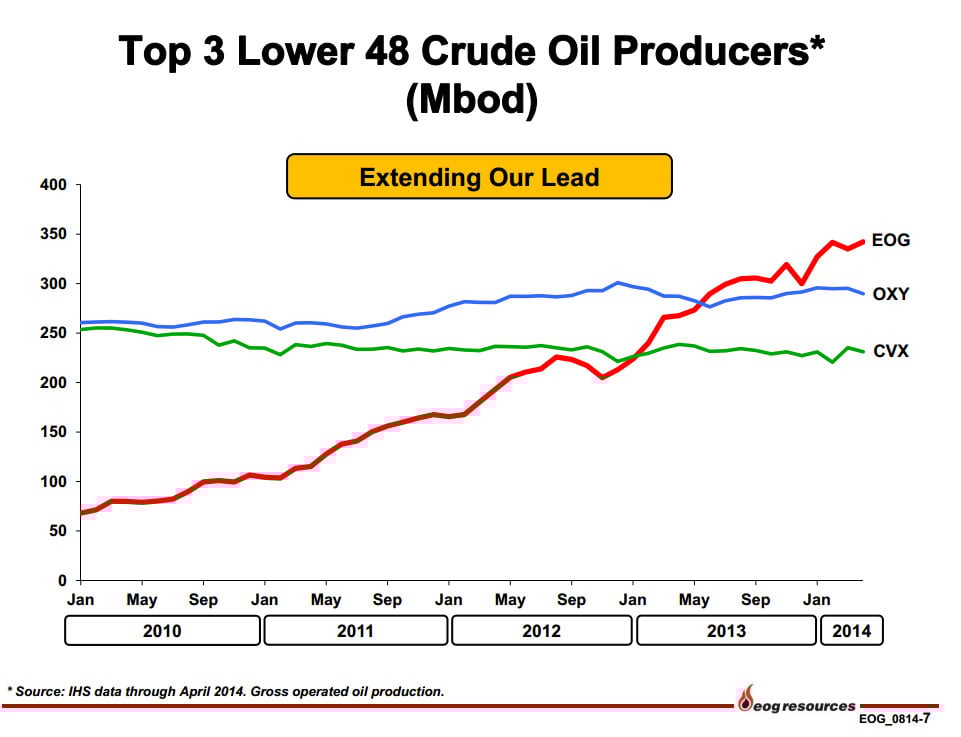 Top 3 Lower 48 Crude Oil Producers*
(Mbod)

Extending Our Lead

400
350
300
250
200
150
100
50
0

EOG
OXY
CVX

Jan May Sep Jan May Sep Jan May Sep Jan May Sep Jan

2010 2011 2012 2013 2014

* Source: IHS data through April 2014. Gross operated oil production.

eog resources

EOG_0814-7